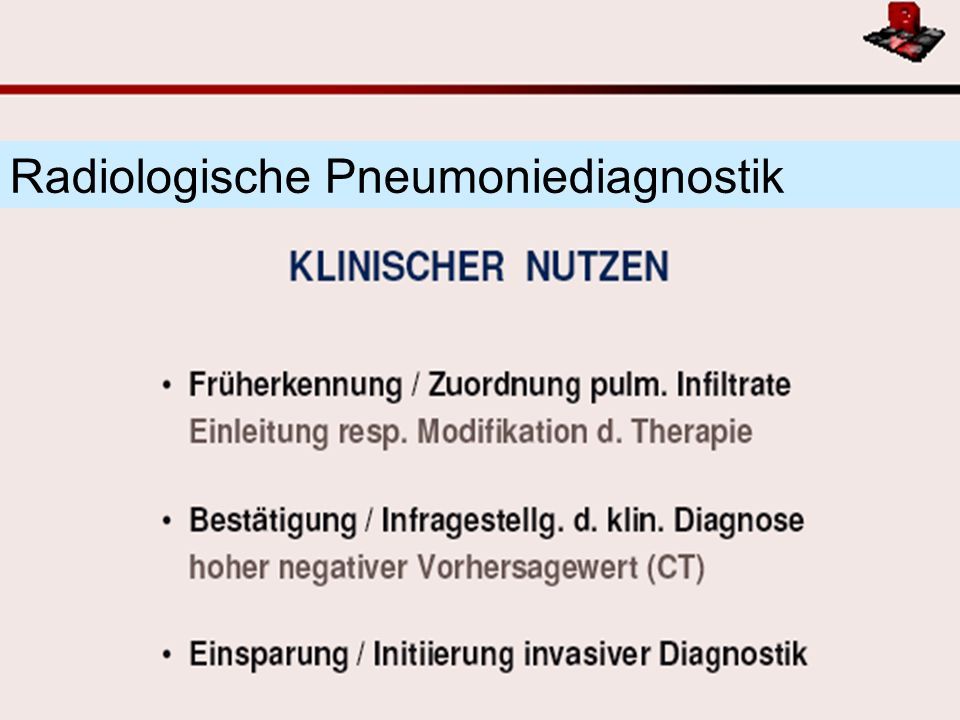 Radiologische Pneumoniediagnostik

KLINISCHER NUTZEN

• Früherkennung / Zuordnung pulm. Infiltrate
Einleitung resp. Modifikation d. Therapie

• Bestätigung / Infragestellg. d. klin. Diagnose
hoher negativer Vorhersagewert (CT)

• Einsparung / Initiierung invasiver Diagnostik